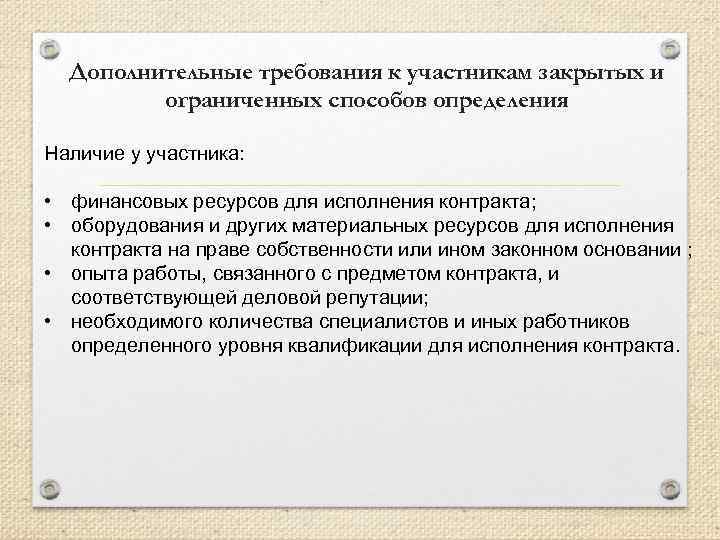 Дополнительные требования к участникам закрытых и ограниченных способов определения

Наличие у участника:

• финансовых ресурсов для исполнения контракта;
• оборудования и других материальных ресурсов для исполнения контракта на праве собственности или ином законном основании ;
• опыта работы, связанного с предметом контракта, и соответствующей деловой репутации;
• необходимого количества специалистов и иных работников определенного уровня квалификации для исполнения контракта.